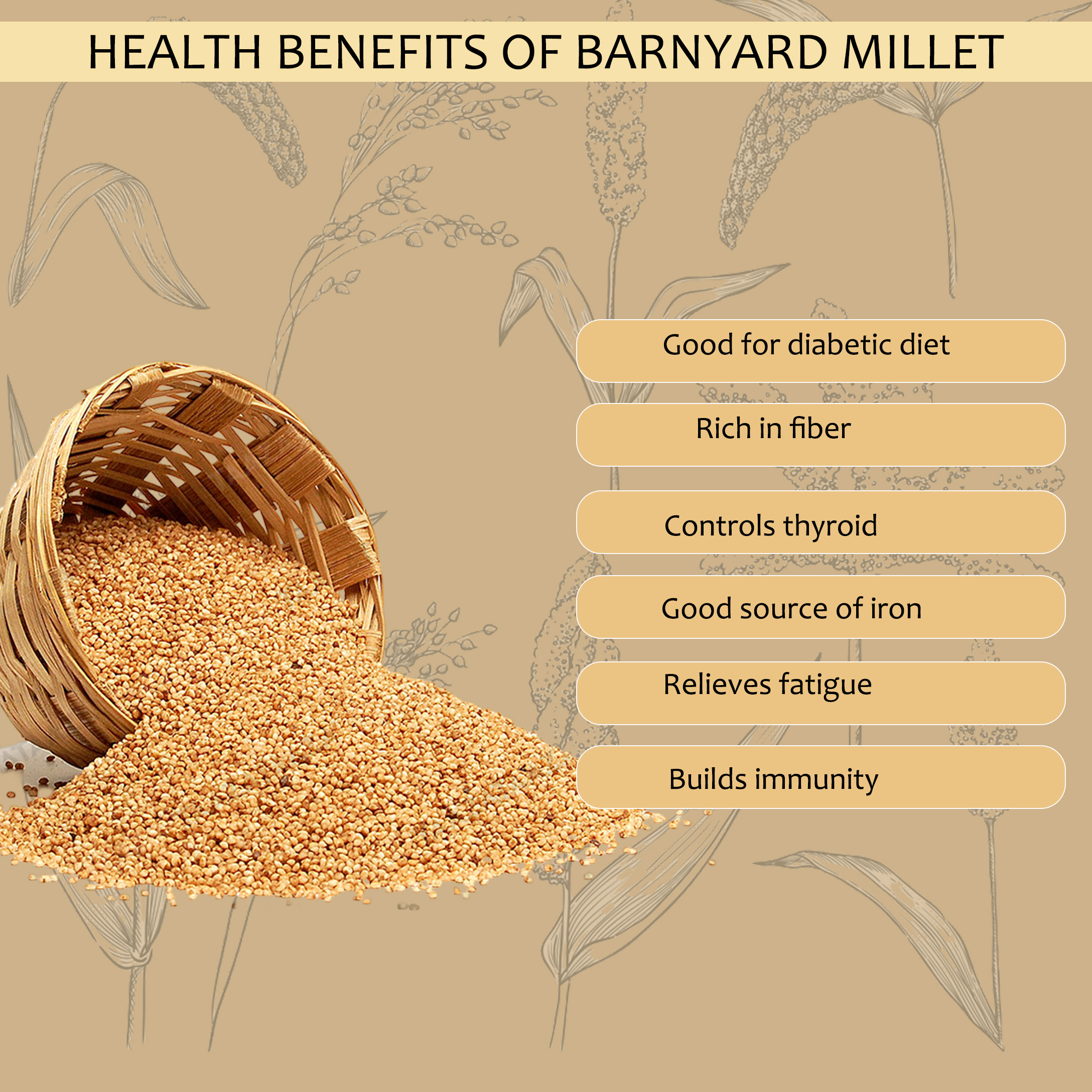 HEALTH BENEFITS OF BARNYARD MILLET

Good for diabetic diet

Rich in fiber

Controls thyroid

Good source of iron

Relieves fatigue

Builds immunity